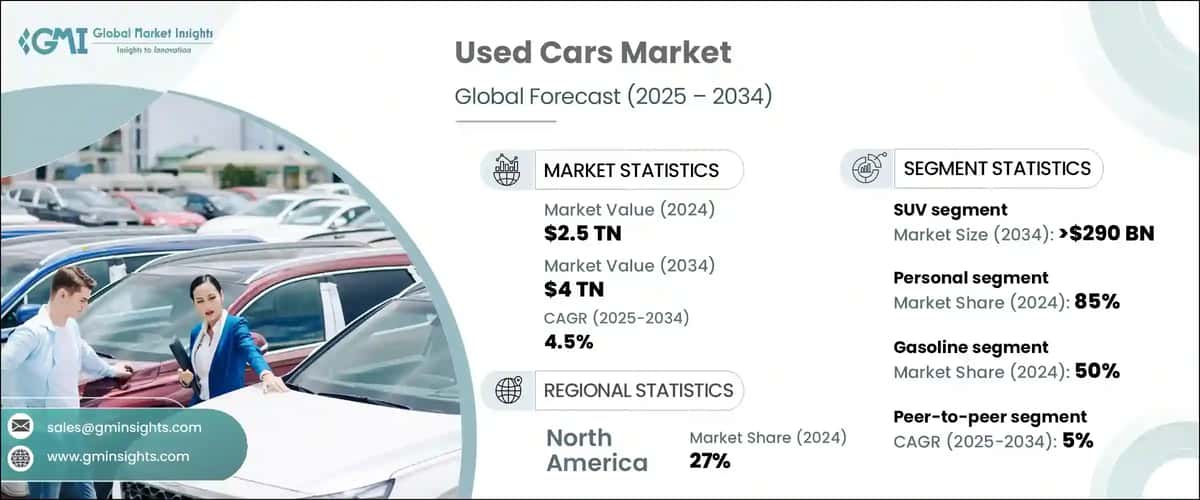 GMI Global Market Insights
Insights to Innovation

Used Cars Market
Global Forecast (2025 – 2034)

MARKET STATISTICS
Market Value (2024)
$2.5 TN
Market Value (2034)
$4 TN
CAGR (2025-2034)
4.5%

REGIONAL STATISTICS
North America
Market Share (2024)
27%

SEGMENT STATISTICS
SUV segment
Market Size (2034): >$290 BN
Personal segment
Market Share (2024): 85%
Gasoline segment
Market Share (2024): 50%
Peer-to-peer segment
CAGR (2025-2034): 5%

sales@gminsights.com
www.gminsights.com